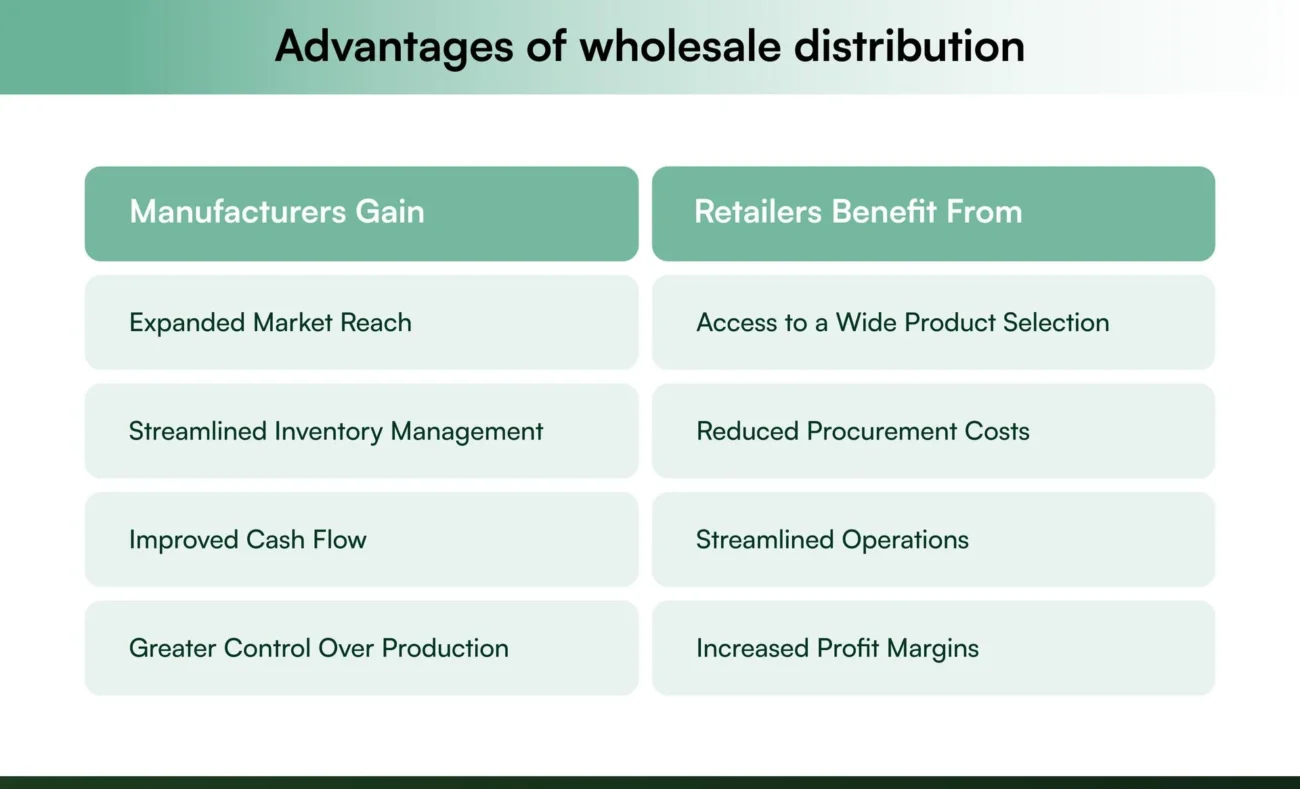 Advantages of wholesale distribution

| Manufacturers Gain | Retailers Benefit From |
|---|---|
| Expanded Market Reach | Access to a Wide Product Selection |
| Streamlined Inventory Management | Reduced Procurement Costs |
| Improved Cash Flow | Streamlined Operations |
| Greater Control Over Production | Increased Profit Margins |